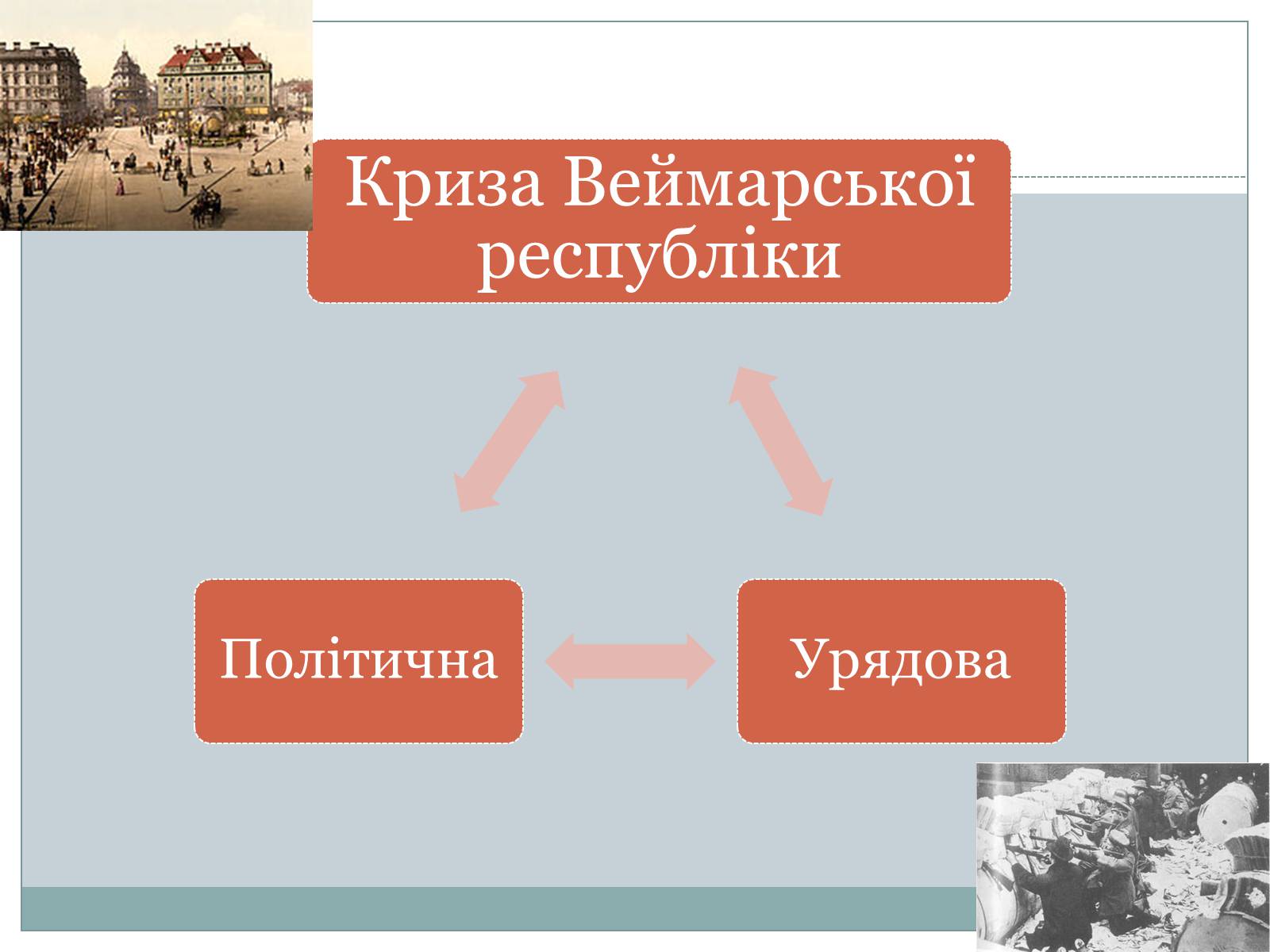 Криза Веймарської республіки

Політична

Урядова